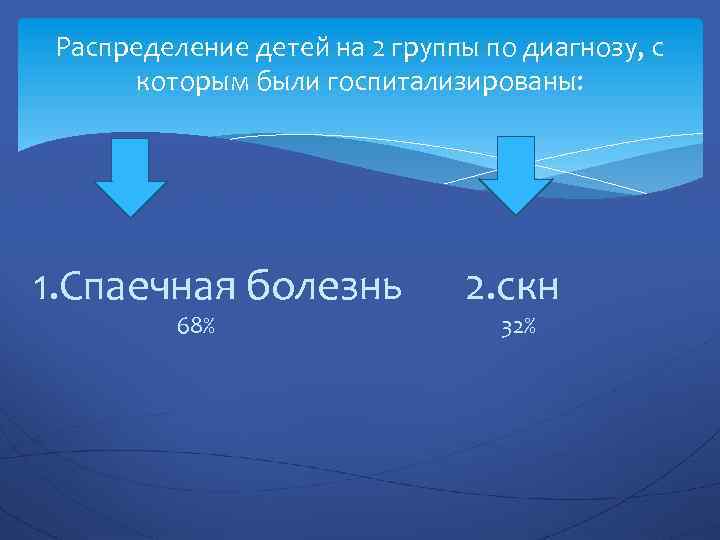 Распределение детей на 2 группы по диагнозу, с которым были госпитализированы:

1.Спаечная болезнь
68%

2.скн
32%